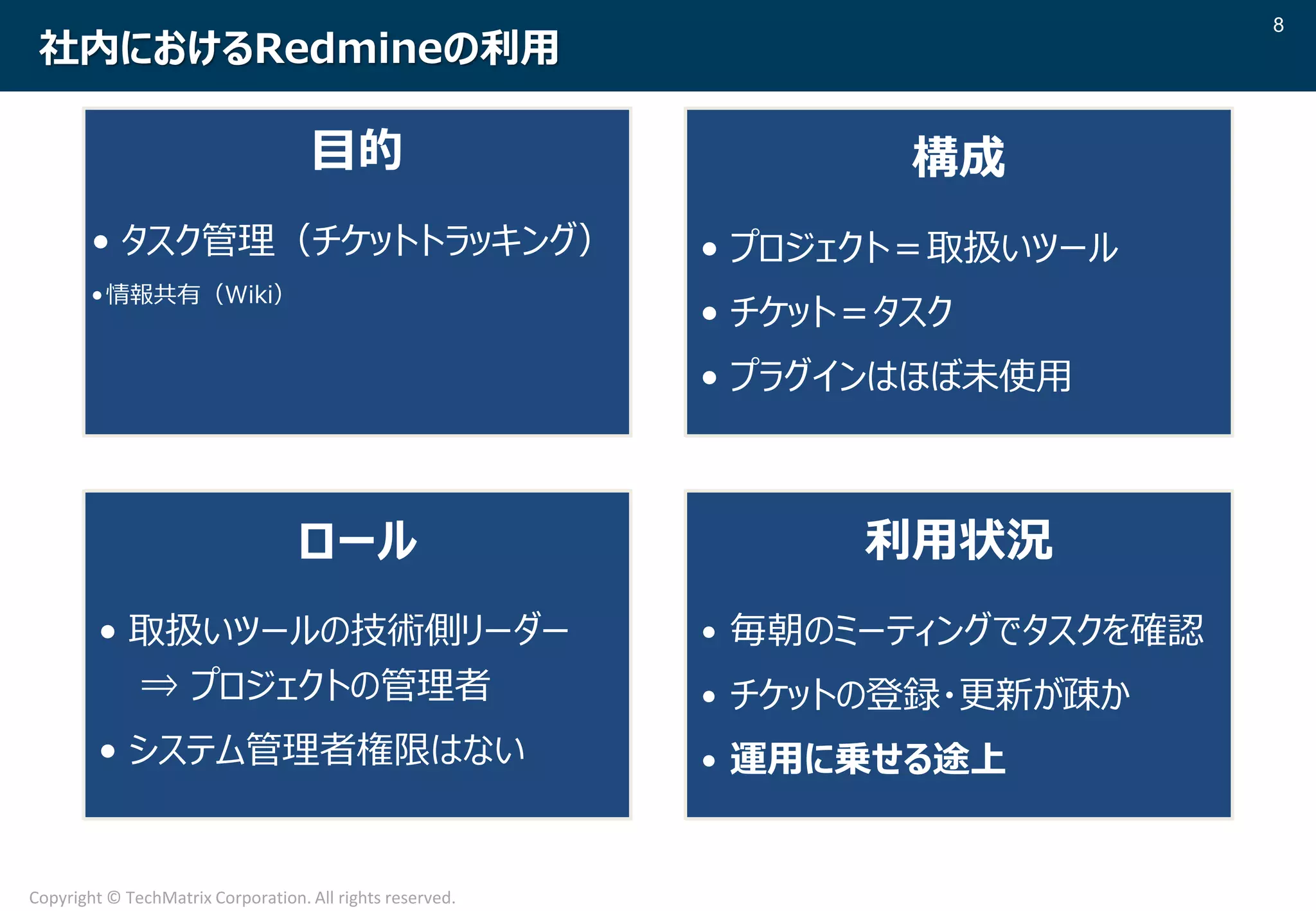 社内におけるRedmineの利用

8

目的

• タスク管理（チケットトラッキング）

• 情報共有（Wiki）

構成

• プロジェクト＝取扱いツール

• チケット＝タスク

• プラグインはほぼ未使用

ロール

• 取扱いツールの技術側リーダー
⇒ プロジェクトの管理者

• システム管理者権限はない

利用状況

• 毎朝のミーティングでタスクを確認

• チケットの登録・更新が疎か

• 運用に乗せる途上

Copyright © TechMatrix Corporation. All rights reserved.